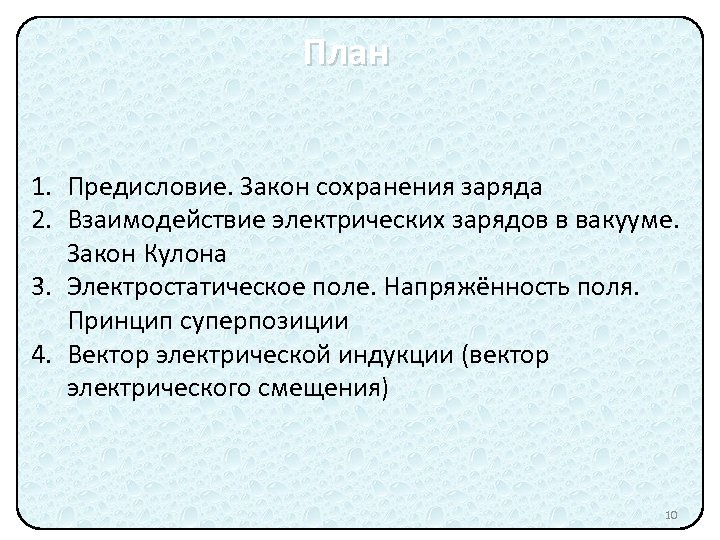 План

1. Предисловие. Закон сохранения заряда
2. Взаимодействие электрических зарядов в вакууме. Закон Кулона
3. Электростатическое поле. Напряжённость поля. Принцип суперпозиции
4. Вектор электрической индукции (вектор электрического смещения)

10